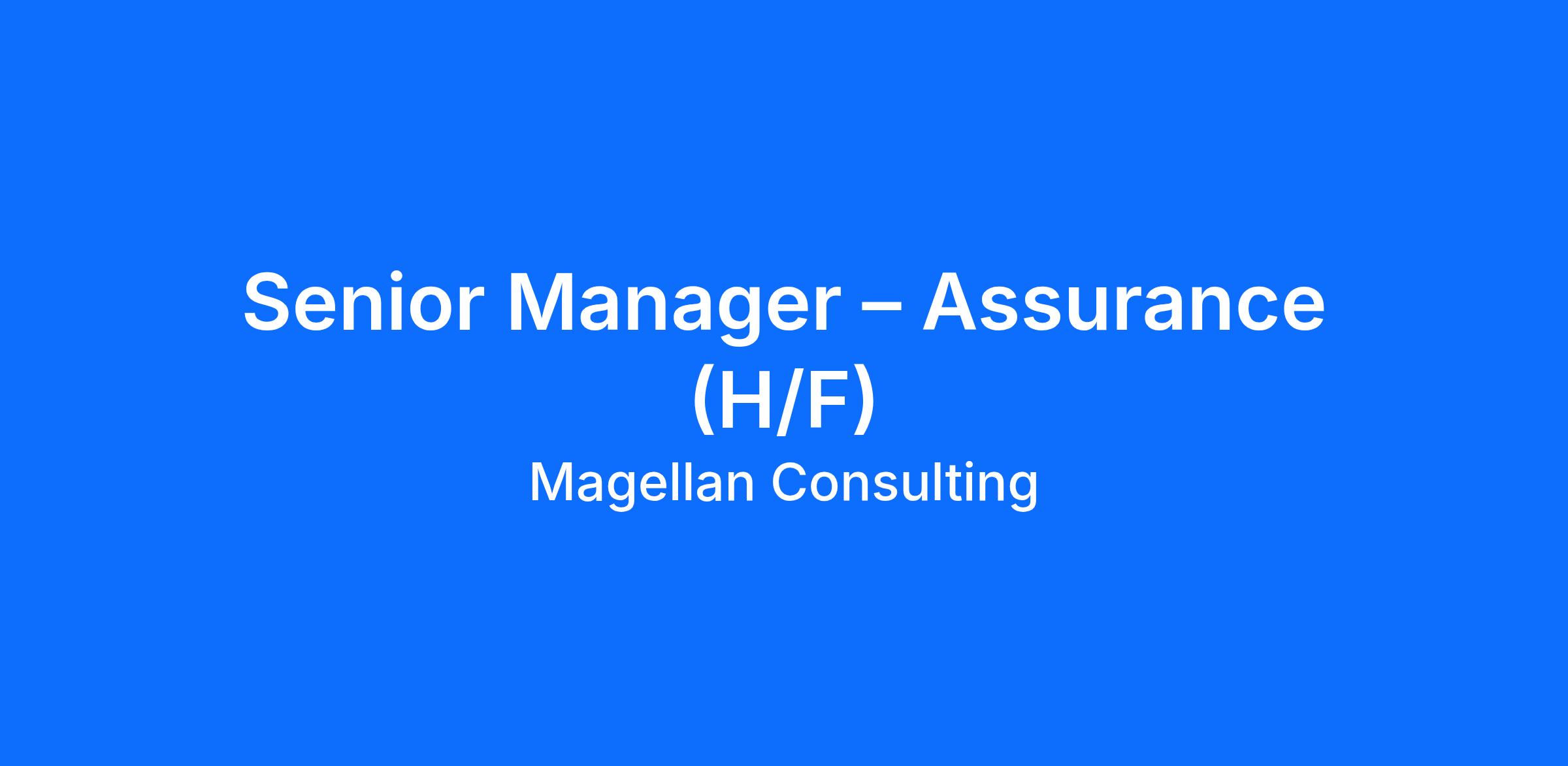 Senior Manager – Assurance (H/F)

Magellan Consulting